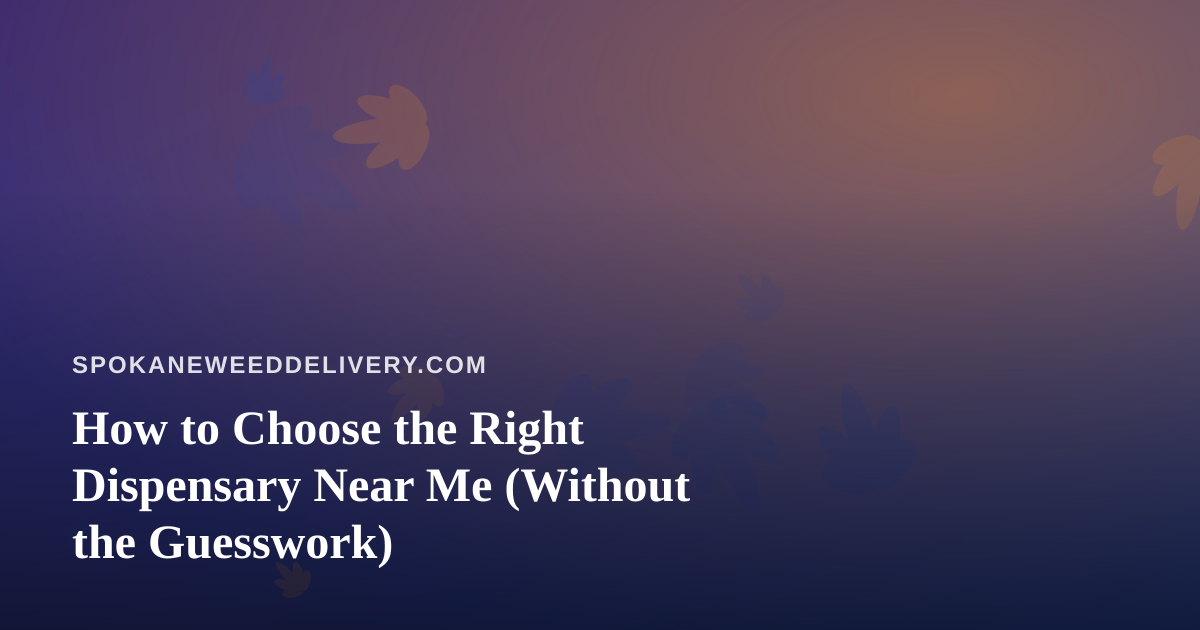 SPOKANEWEEDDELIVERY.COM

How to Choose the Right Dispensary Near Me (Without the Guesswork)